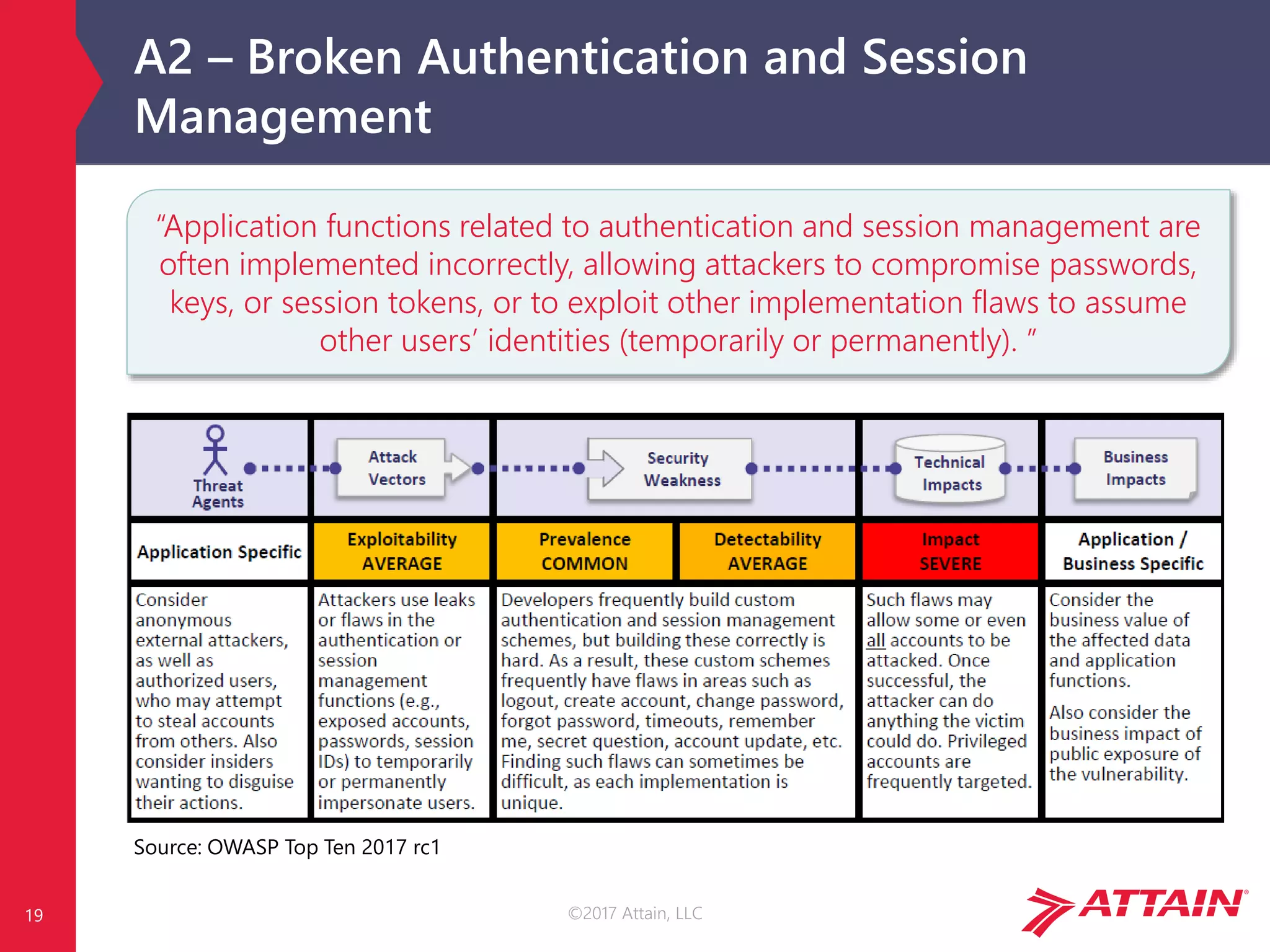 A2 – Broken Authentication and Session Management

"Application functions related to authentication and session management are often implemented incorrectly, allowing attackers to compromise passwords, keys, or session tokens, or to exploit other implementation flaws to assume other users' identities (temporarily or permanently). "

| Threat Agents | Attack Vectors | Security Weakness | | Technical Impacts | Business Impacts |
|---|---|---|---|---|---|
| Application Specific | Exploitability AVERAGE | Prevalence COMMON | Detectability AVERAGE | Impact SEVERE | Application / Business Specific |
| Consider anonymous external attackers, as well as authorized users, who may attempt to steal accounts from others. Also consider insiders wanting to disguise their actions. | Attackers use leaks or flaws in the authentication or session management functions (e.g., exposed accounts, passwords, session IDs) to temporarily or permanently impersonate users. | Developers frequently build custom authentication and session management schemes, but building these correctly is hard. As a result, these custom schemes frequently have flaws in areas such as logout, create account, change password, forgot password, timeouts, remember me, secret question, account update, etc. Finding such flaws can sometimes be difficult, as each implementation is unique. | | Such flaws may allow some or even all accounts to be attacked. Once successful, the attacker can do anything the victim could do. Privileged accounts are frequently targeted. | Consider the business value of the affected data and application functions. Also consider the business impact of public exposure of the vulnerability. |

Source: OWASP Top Ten 2017 rc1

19

©2017 Attain, LLC

ATTAIN